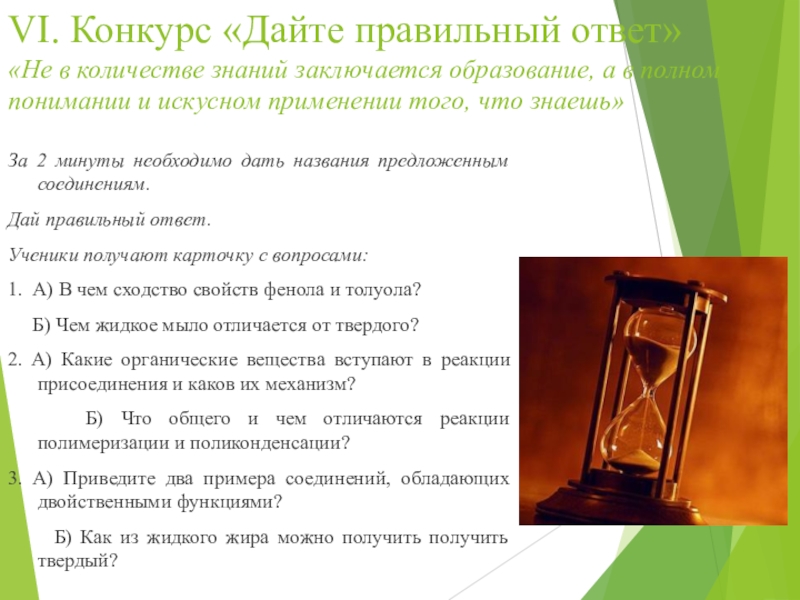 VI. Конкурс «Дайте правильный ответ»

«Не в количестве знаний заключается образование, а в полном понимании и искусном применении того, что знаешь»

За 2 минуты необходимо дать названия предложенным соединениям.

Дай правильный ответ.

Ученики получают карточку с вопросами:

1. А) В чем сходство свойств фенола и толуола?

Б) Чем жидкое мыло отличается от твердого?

2. А) Какие органические вещества вступают в реакции присоединения и каков их механизм?

Б) Что общего и чем отличаются реакции полимеризации и поликонденсации?

3. А) Приведите два примера соединений, обладающих двойственными функциями?

Б) Как из жидкого жира можно получить получить твердый?